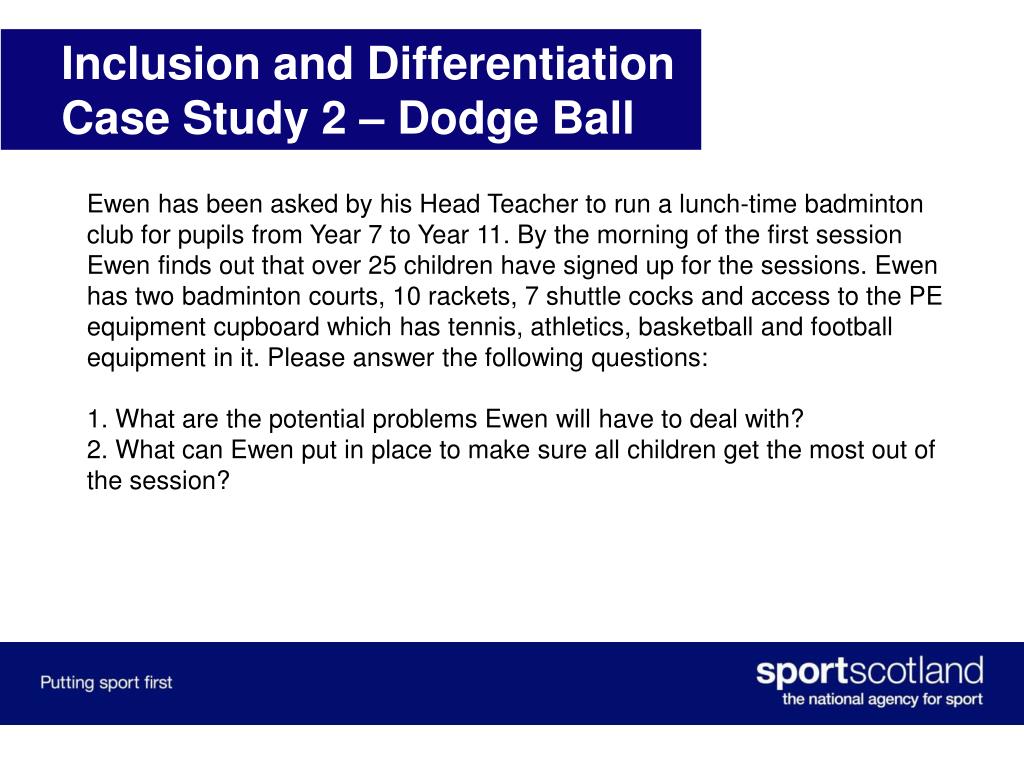 Inclusion and Differentiation
Case Study 2 – Dodge Ball

Ewen has been asked by his Head Teacher to run a lunch-time badminton club for pupils from Year 7 to Year 11. By the morning of the first session Ewen finds out that over 25 children have signed up for the sessions. Ewen has two badminton courts, 10 rackets, 7 shuttle cocks and access to the PE equipment cupboard which has tennis, athletics, basketball and football equipment in it. Please answer the following questions:

1. What are the potential problems Ewen will have to deal with?
2. What can Ewen put in place to make sure all children get the most out of the session?

Putting sport first

sportscotland
the national agency for sport